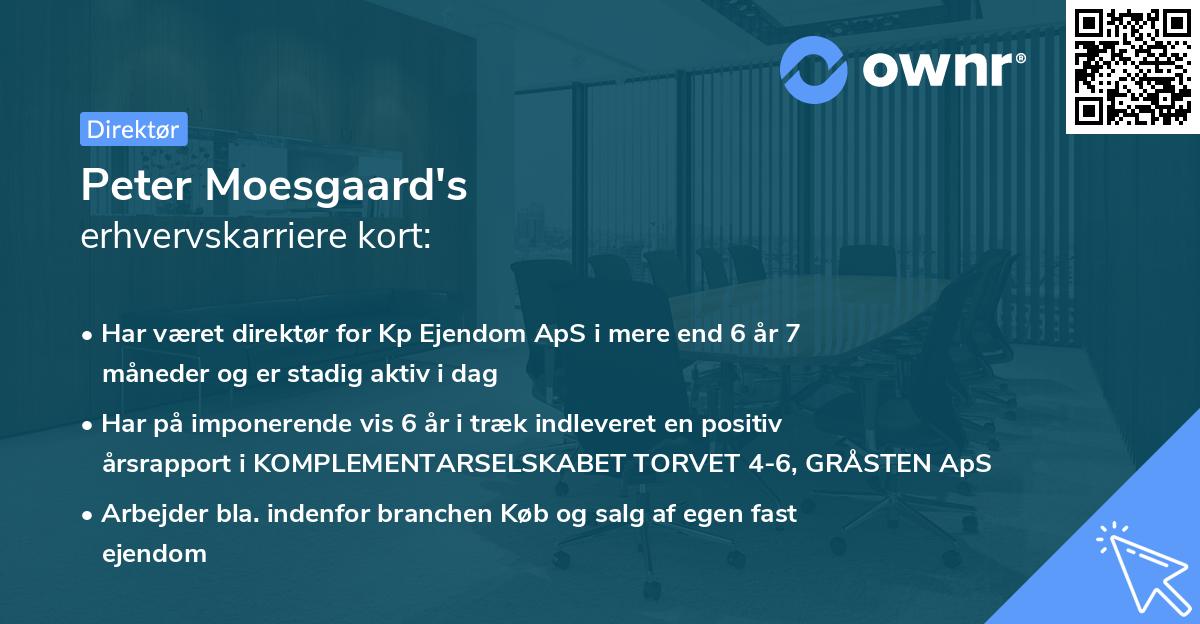 ownr®

Direktør

Peter Moesgaard's erhvervskarriere kort:

• Har været direktør for Kp Ejendom ApS i mere end 6 år 7 måneder og er stadig aktiv i dag

• Har på imponerende vis 6 år i træk indleveret en positiv årsrapport i KOMPLEMENTARSELSKABET TORVET 4-6, GRÅSTEN ApS

• Arbejder bla. indenfor branchen Køb og salg af egen fast ejendom